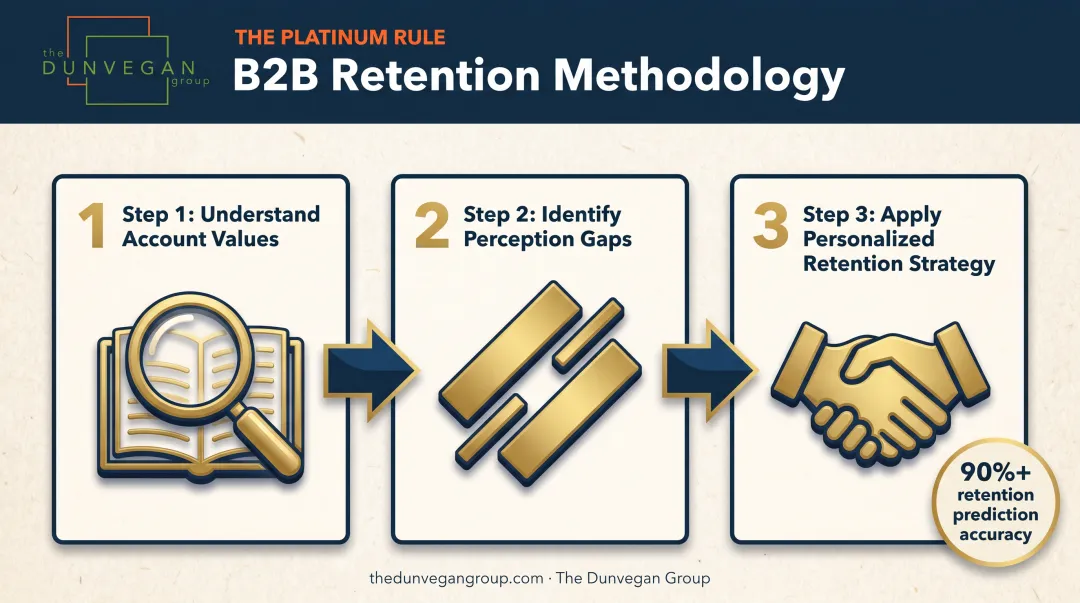 the DUNVEGAN group

THE PLATINUM RULE

B2B Retention Methodology

1 Step 1: Understand Account Values

2 Step 2: Identify Perception Gaps

3 Step 3: Apply Personalized Retention Strategy

90%+ retention prediction accuracy

thedunvegangroup.com · The Dunvegan Group